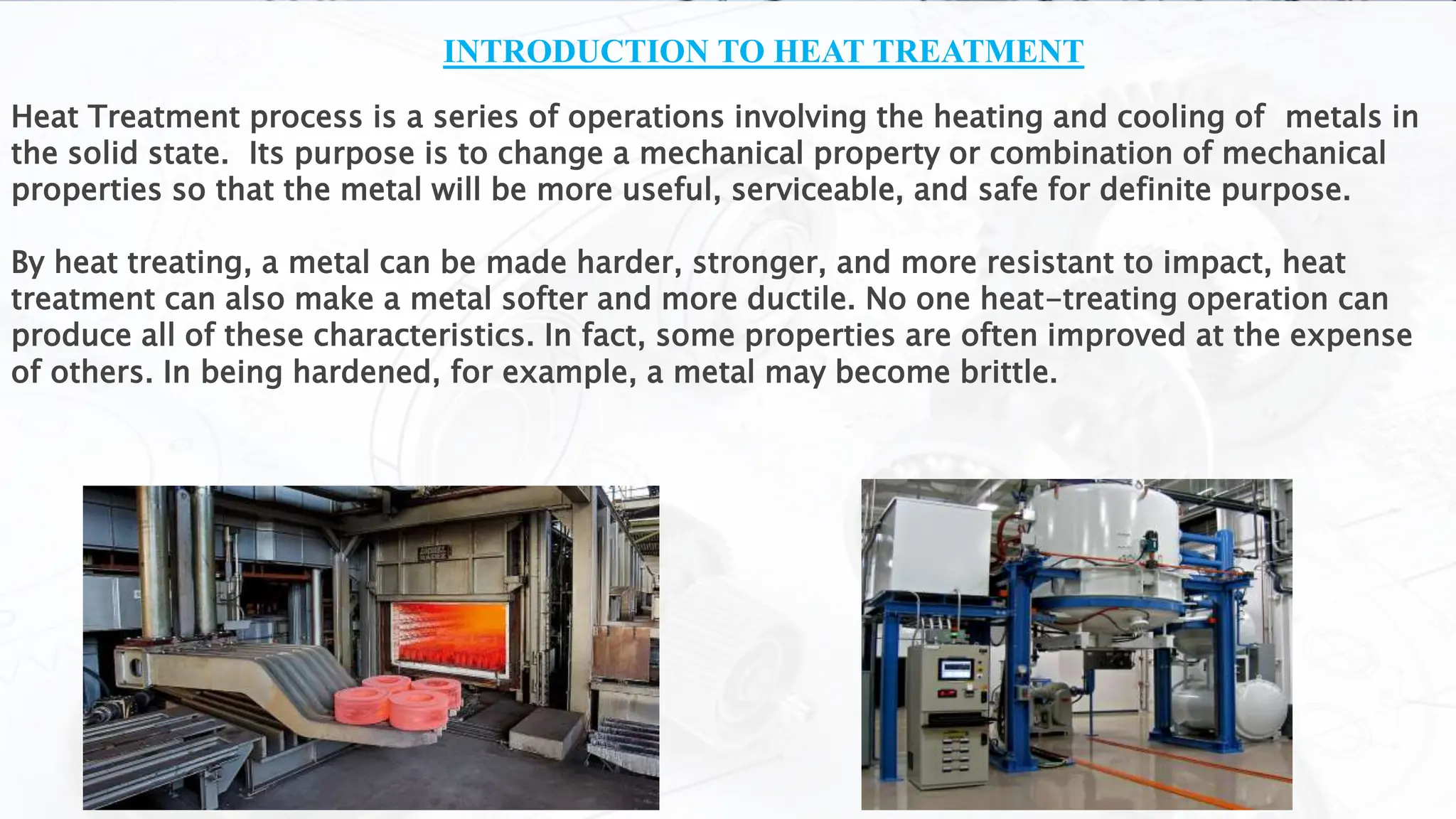 INTRODUCTION TO HEAT TREATMENT

Heat Treatment process is a series of operations involving the heating and cooling of metals in the solid state. Its purpose is to change a mechanical property or combination of mechanical properties so that the metal will be more useful, serviceable, and safe for definite purpose.

By heat treating, a metal can be made harder, stronger, and more resistant to impact, heat treatment can also make a metal softer and more ductile. No one heat-treating operation can produce all of these characteristics. In fact, some properties are often improved at the expense of others. In being hardened, for example, a metal may become brittle.